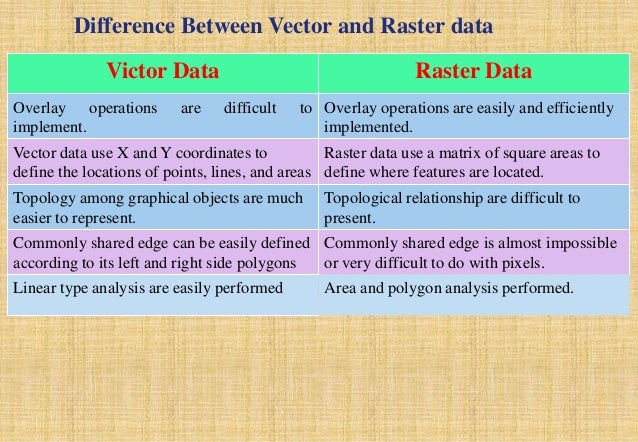 Difference Between Vector and Raster data

| Victor Data | Raster Data |
|---|---|
| Overlay operations are difficult to implement. | Overlay operations are easily and efficiently implemented. |
| Vector data use X and Y coordinates to define the locations of points, lines, and areas | Raster data use a matrix of square areas to define where features are located. |
| Topology among graphical objects are much easier to represent. | Topological relationship are difficult to present. |
| Commonly shared edge can be easily defined according to its left and right side polygons | Commonly shared edge is almost impossible or very difficult to do with pixels. |
| Linear type analysis are easily performed | Area and polygon analysis performed. |